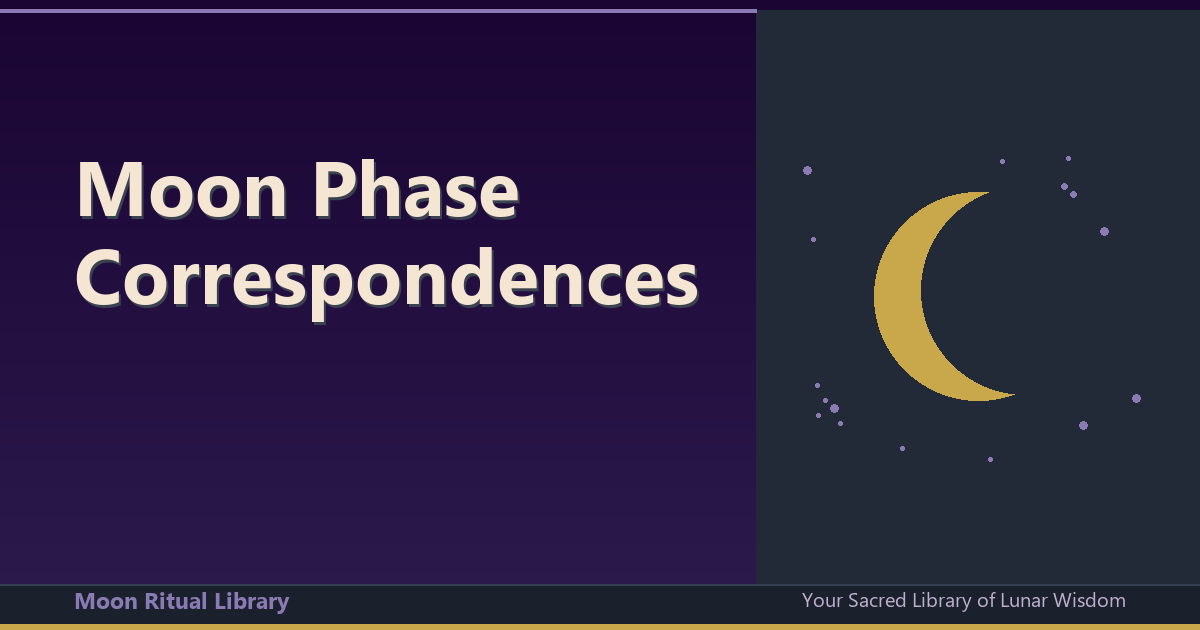 Moon Phase Correspondences

Moon Ritual Library

Your Sacred Library of Lunar Wisdom